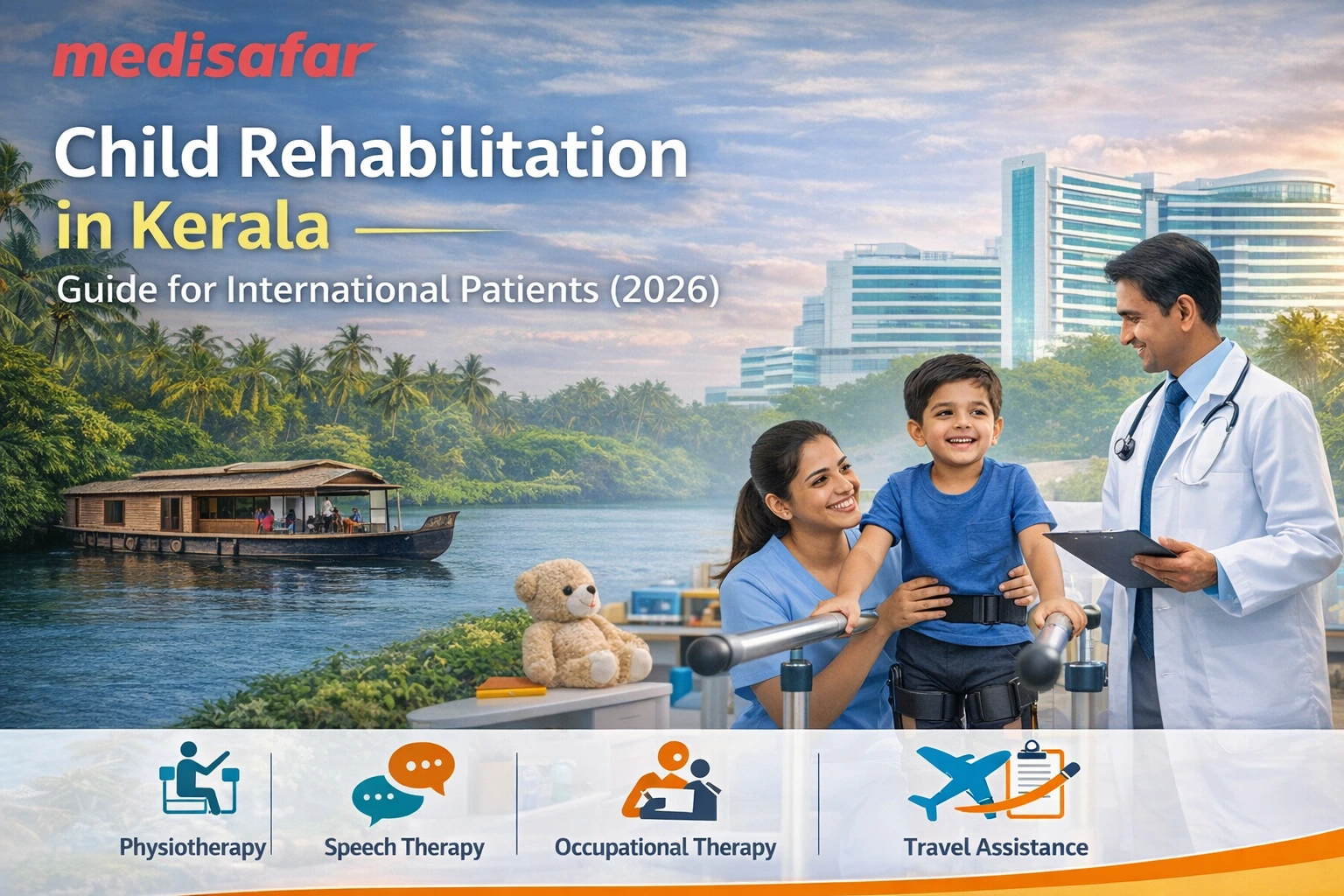 medisafar

Child Rehabilitation in Kerala

Guide for International Patients (2026)

Physiotherapy

Speech Therapy

Occupational Therapy

Travel Assistance